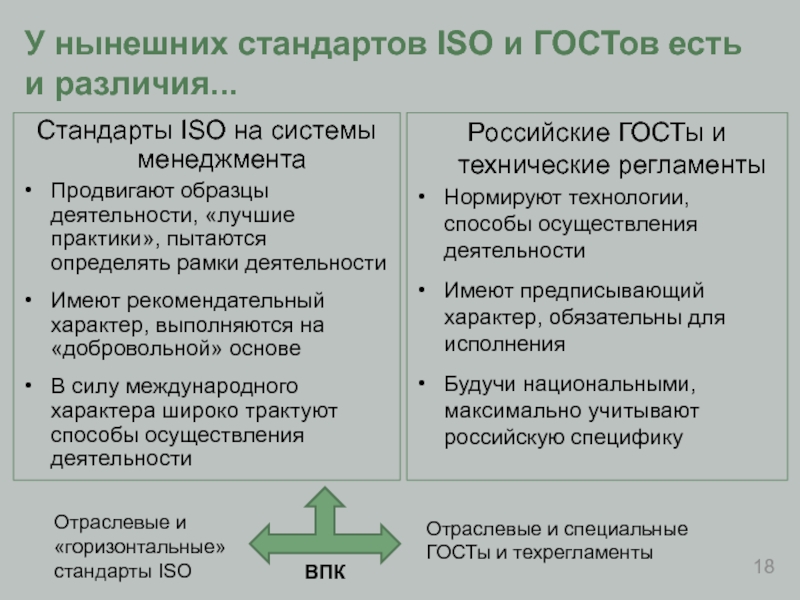 У нынешних стандартов ISO и ГОСТов есть и различия...

Стандарты ISO на системы менеджмента

• Продвигают образцы деятельности, «лучшие практики», пытаются определять рамки деятельности

• Имеют рекомендательный характер, выполняются на «добровольной» основе

• В силу международного характера широко трактуют способы осуществления деятельности

Российские ГОСТы и технические регламенты

• Нормируют технологии, способы осуществления деятельности

• Имеют предписывающий характер, обязательны для исполнения

• Будучи национальными, максимально учитывают российскую специфику

Отраслевые и «горизонтальные» стандарты ISO

ВПК

Отраслевые и специальные ГОСТы и техрегламенты

18